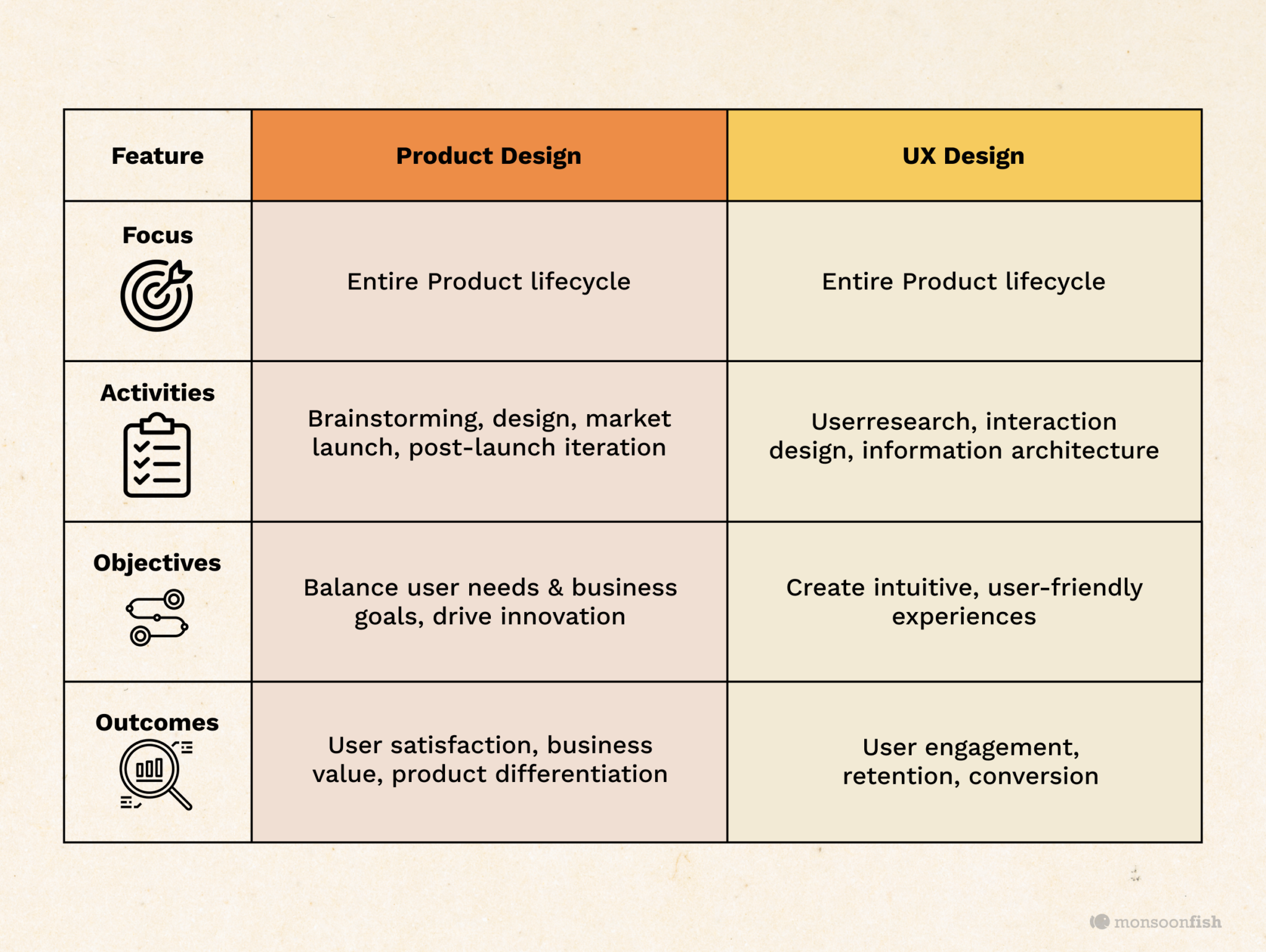 | Feature | Product Design | UX Design |
|---|---|---|
| Focus | Entire Product lifecycle | Entire Product lifecycle |
| Activities | Brainstorming, design, market launch, post-launch iteration | Userresearch, interaction design, information architecture |
| Objectives | Balance user needs & business goals, drive innovation | Create intuitive, user-friendly experiences |
| Outcomes | User satisfaction, business value, product differentiation | User engagement, retention, conversion |

monsoonfish